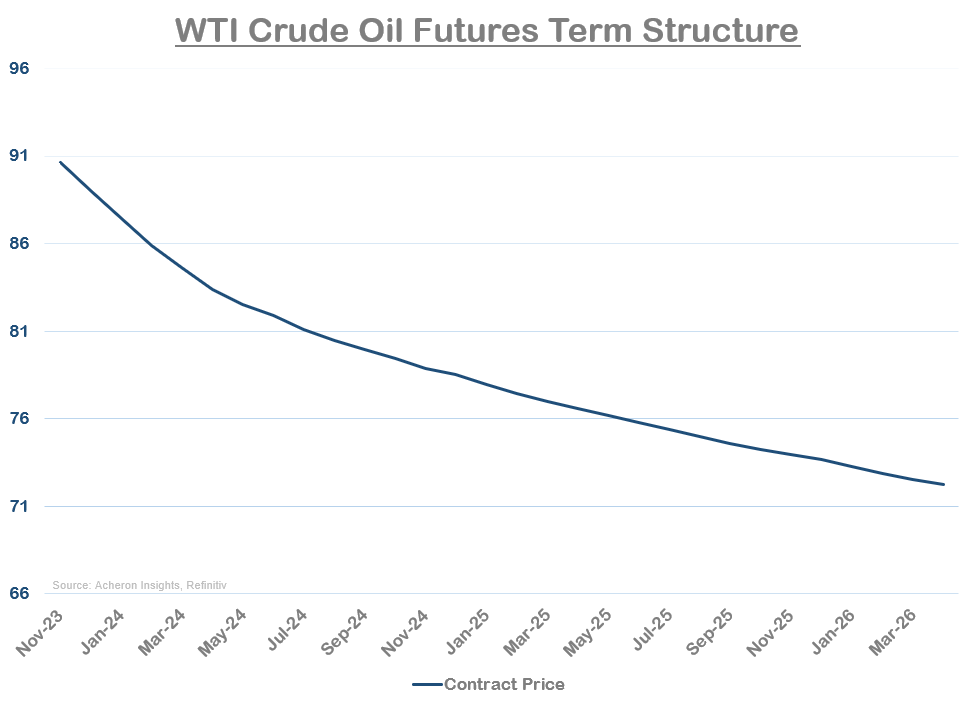 WTI Crude Oil Futures Term Structure

96
91
86
81
76
71
66

Source: Acheron Insights, Refinitiv

Nov-23
Jan-24
Mar-24
May-24
Jul-24
Sep-24
Nov-24
Jan-25
Mar-25
May-25
Jul-25
Sep-25
Nov-25
Jan-26
Mar-26

Contract Price